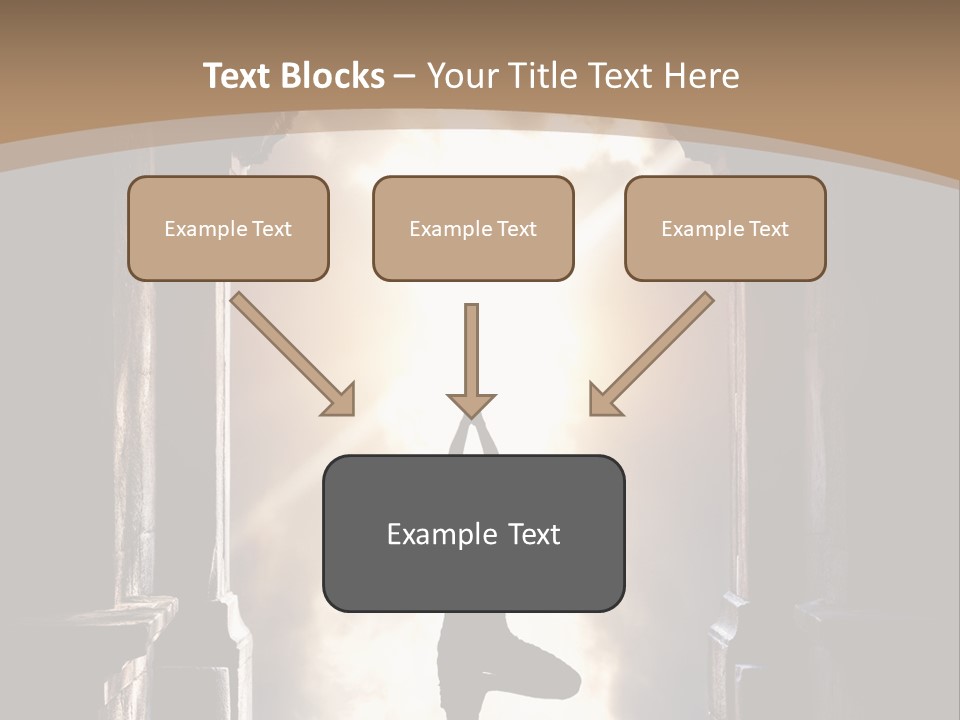 Text Blocks – Your Title Text Here

Example Text

Example Text

Example Text

Example Text